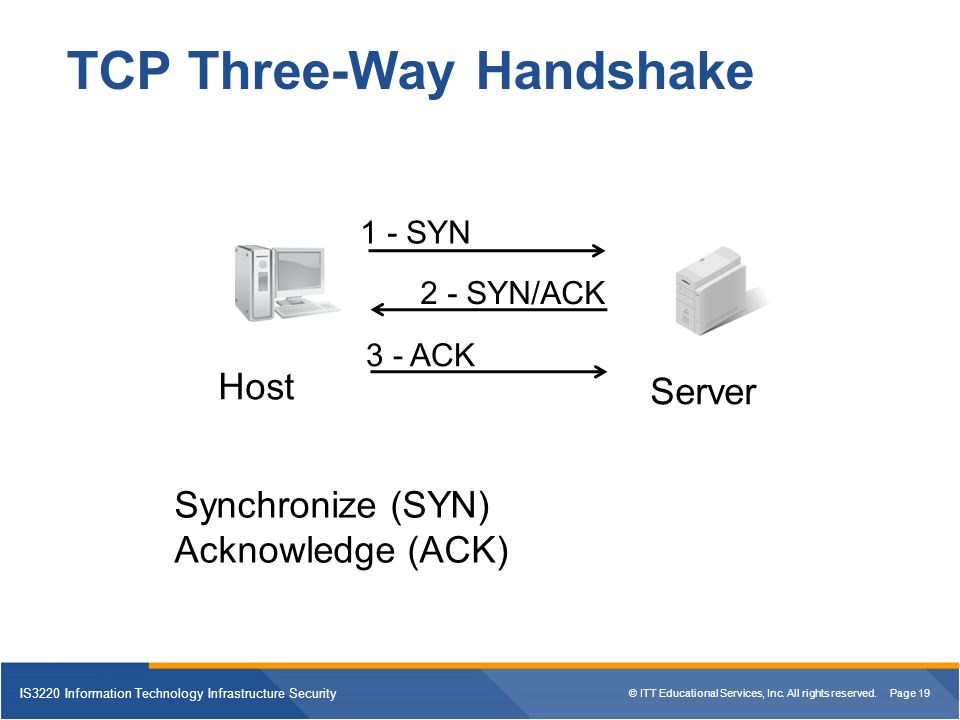 TCP Three-Way Handshake

1 - SYN

2 - SYN/ACK

3 - ACK

Host

Server

Synchronize (SYN)
Acknowledge (ACK)

IS3220 Information Technology Infrastructure Security

© ITT Educational Services, Inc. All rights reserved. Page 19